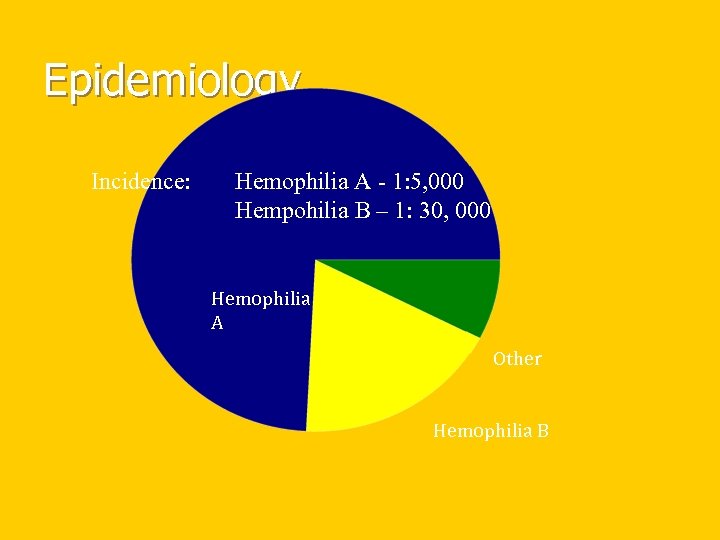 Epidemiology

Incidence: Hemophilia A - 1:5,000
Hempohilia B – 1: 30, 000

Hemophilia A

Other

Hemophilia B